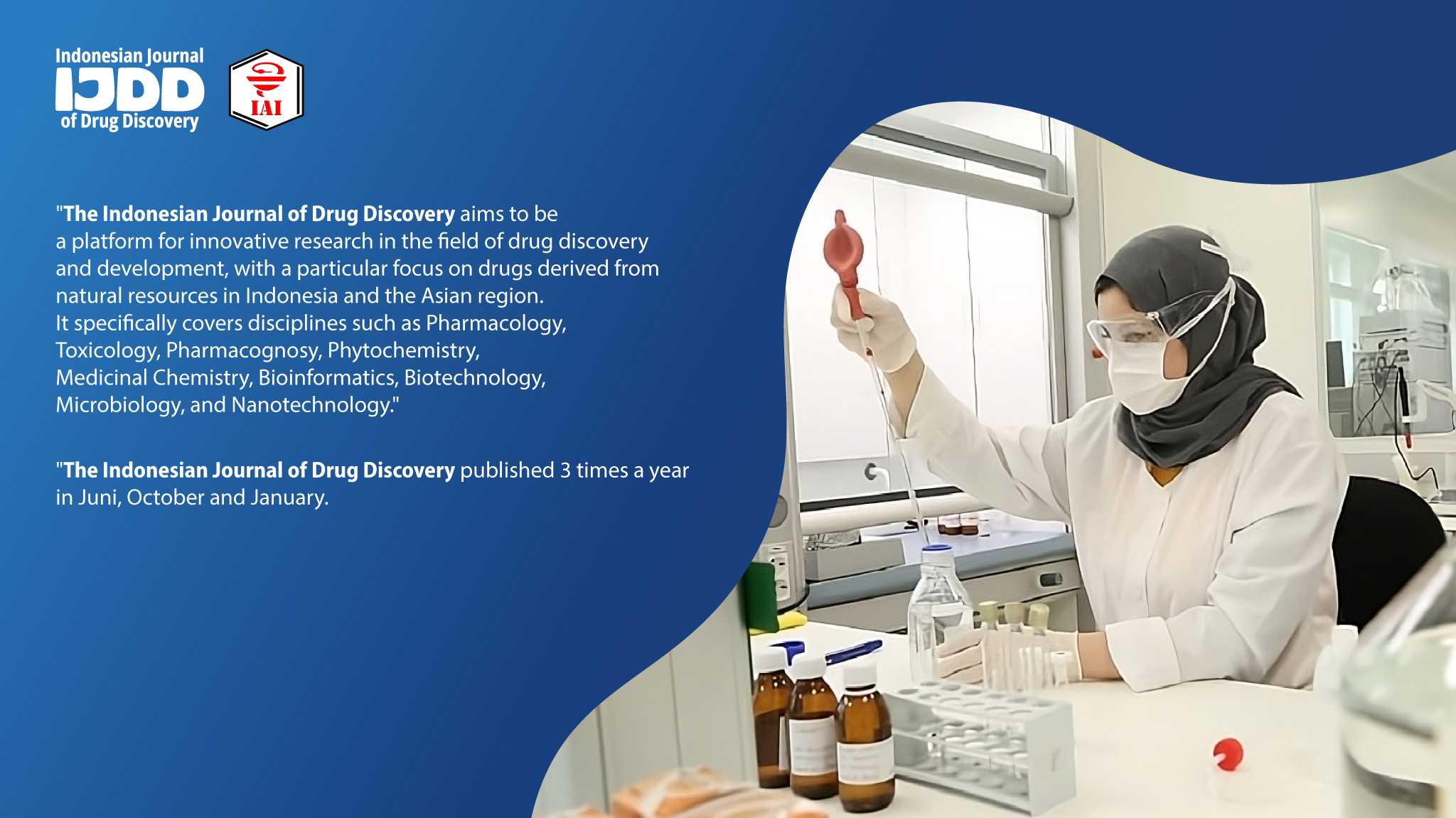 Indonesian Journal
IJDD
of Drug Discovery

IAI

"The Indonesian Journal of Drug Discovery aims to be a platform for innovative research in the field of drug discovery and development, with a particular focus on drugs derived from natural resources in Indonesia and the Asian region.
It specifically covers disciplines such as Pharmacology, Toxicology, Pharmacognosy, Phytochemistry, Medicinal Chemistry, Bioinformatics, Biotechnology, Microbiology, and Nanotechnology."

"The Indonesian Journal of Drug Discovery published 3 times a year in Juni, October and January.